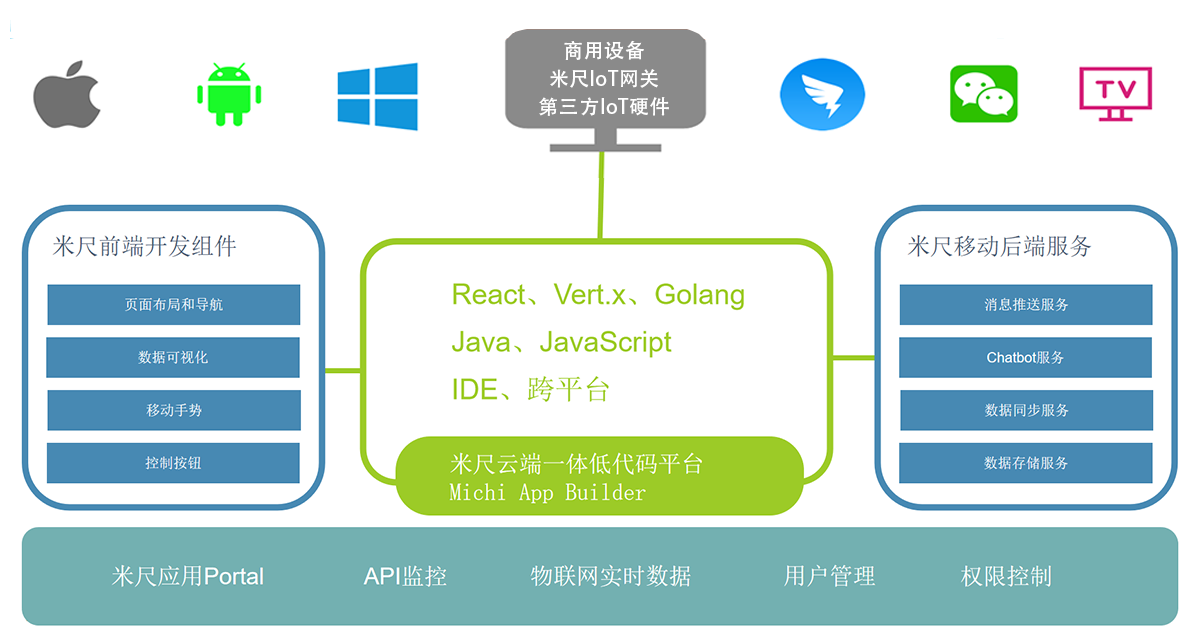 商用设备
米尺IoT网关
第三方IoT硬件

TV

米尺前端开发组件

页面布局和导航

数据可视化

移动手势

控制按钮

React、Vert.x、Golang
Java、JavaScript
IDE、跨平台

米尺云端一体低代码平台
Michi App Builder

米尺移动后端服务

消息推送服务

Chatbot服务

数据同步服务

数据存储服务

米尺应用Portal　API监控　物联网实时数据　用户管理　权限控制